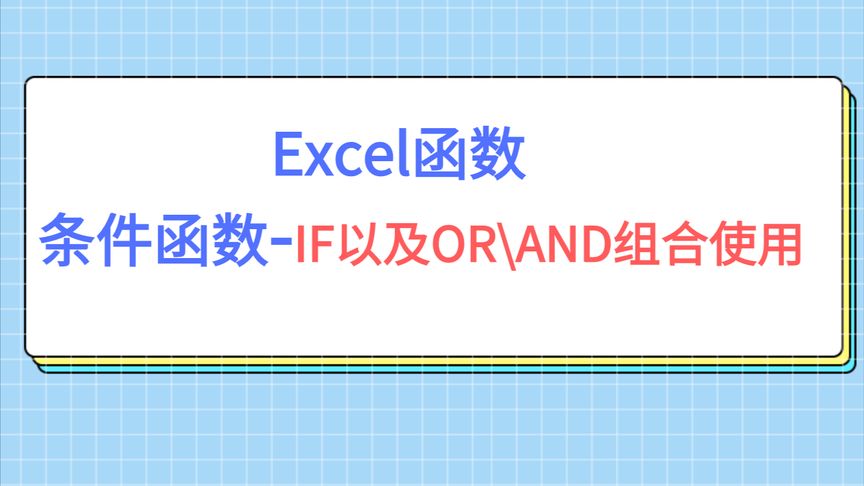 Excel函数

条件函数-IF以及OR\AND组合使用